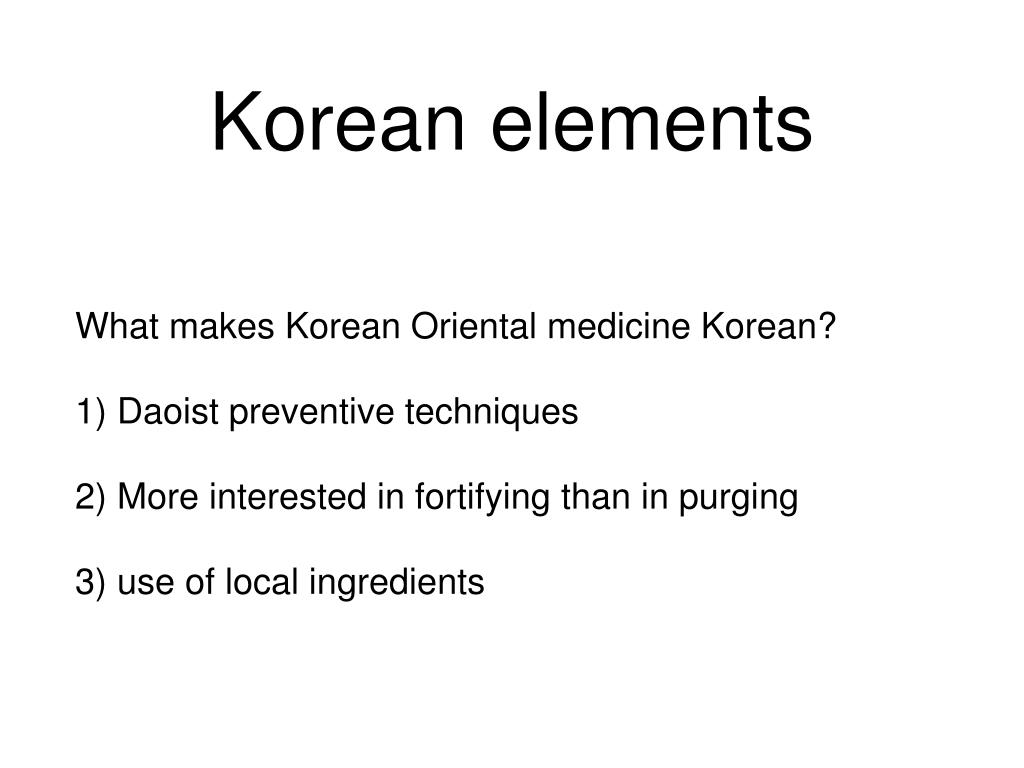 Korean elements

What makes Korean Oriental medicine Korean?

1) Daoist preventive techniques

2) More interested in fortifying than in purging

3) use of local ingredients